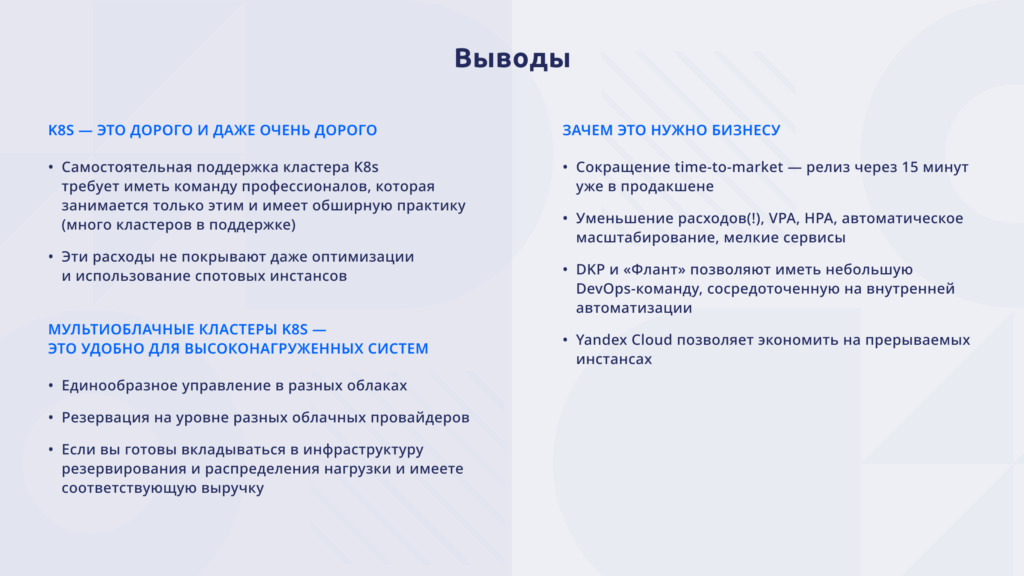 Выводы

K8S — ЭТО ДОРОГО И ДАЖЕ ОЧЕНЬ ДОРОГО

• Самостоятельная поддержка кластера K8s требует иметь команду профессионалов, которая занимается только этим и имеет обширную практику (много кластеров в поддержке)

• Эти расходы не покрывают даже оптимизации и использование спотовых инстансов

МУЛЬТИОБЛАЧНЫЕ КЛАСТЕРЫ K8S — ЭТО УДОБНО ДЛЯ ВЫСОКОНАГРУЖЕННЫХ СИСТЕМ

• Единообразное управление в разных облаках

• Резервация на уровне разных облачных провайдеров

• Если вы готовы вкладываться в инфраструктуру резервирования и распределения нагрузки и имеете соответствующую выручку

ЗАЧЕМ ЭТО НУЖНО БИЗНЕСУ

• Сокращение time-to-market — релиз через 15 минут уже в продакшене

• Уменьшение расходов(!), VPA, HPA, автоматическое масштабирование, мелкие сервисы

• DKP и «Флант» позволяют иметь небольшую DevOps-команду, сосредоточенную на внутренней автоматизации

• Yandex Cloud позволяет экономить на прерываемых инстансах